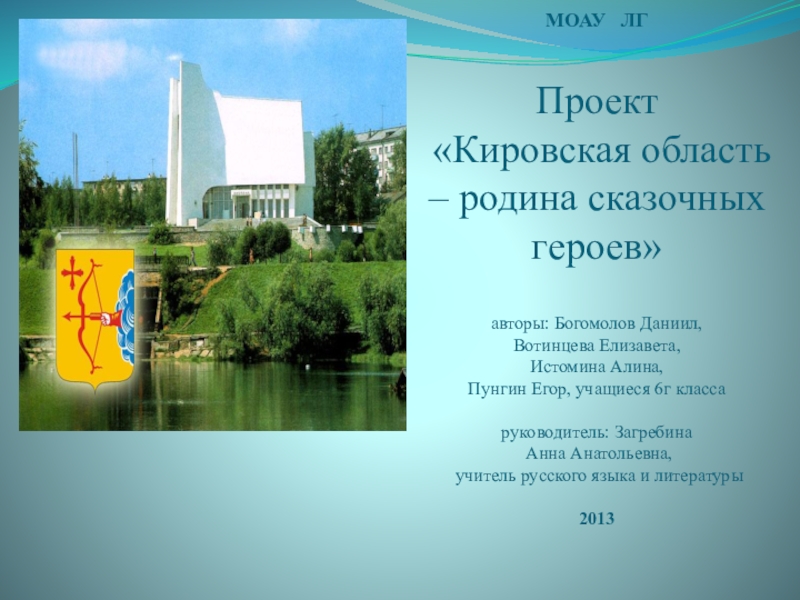 МОАУ ЛГ

Проект «Кировская область – родина сказочных героев»

авторы: Богомолов Даниил, Вотинцева Елизавета, Истомина Алина, Пунгин Егор, учащиеся 6г класса

руководитель: Загребина Анна Анатольевна, учитель русского языка и литературы

2013